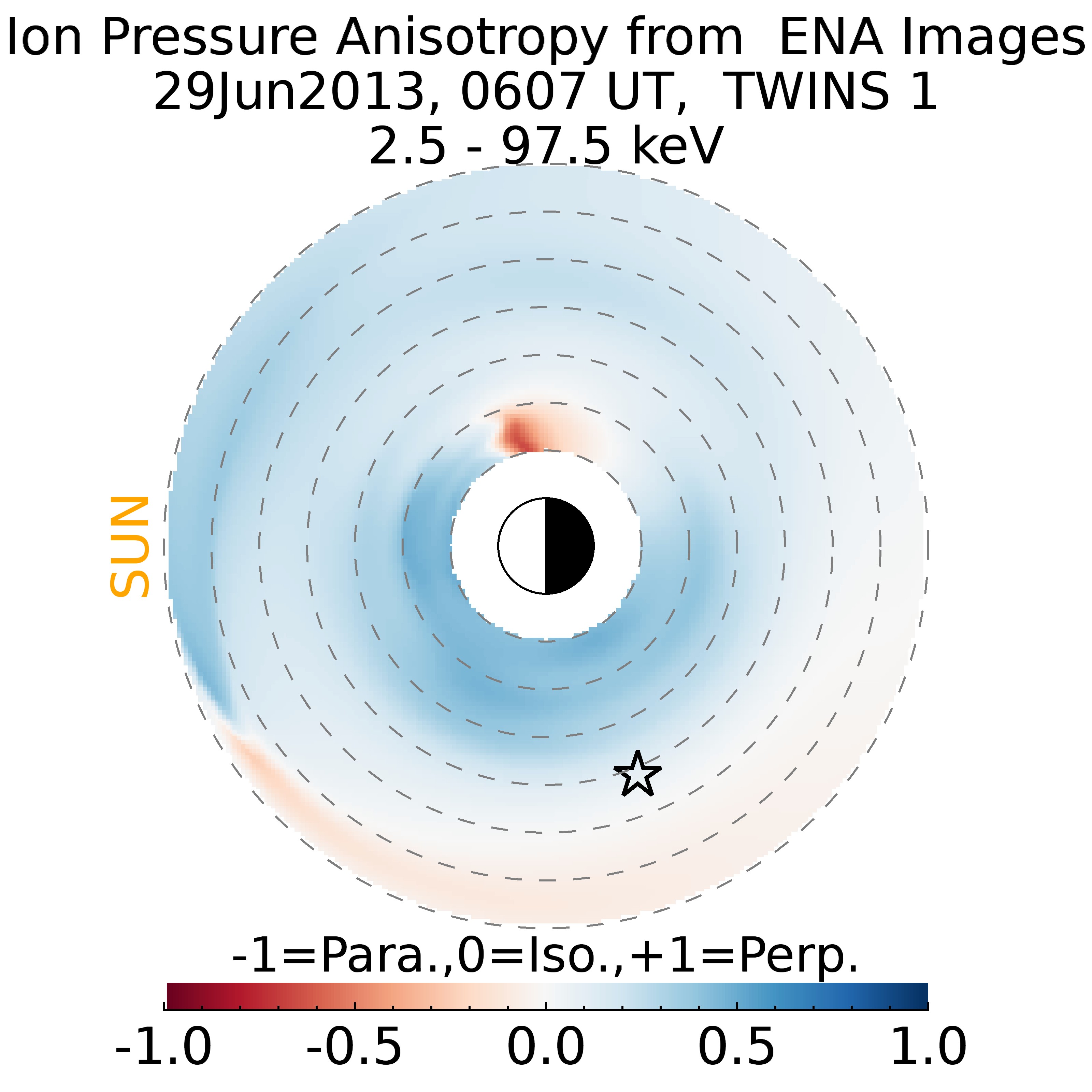 Ion Pressure Anisotropy from ENA Images
29Jun2013, 0607 UT, TWINS 1
2.5 - 97.5 keV

SUN

-1=Para.,0=Iso.,+1=Perp.

-1.0 -0.5 0.0 0.5 1.0